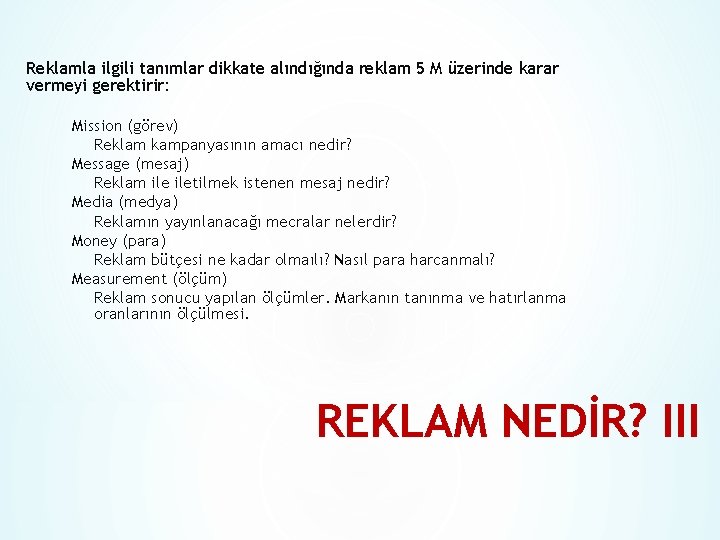 Reklamla ilgili tanımlar dikkate alındığında reklam 5 M üzerinde karar vermeyi gerektirir:

Mission (görev)
Reklam kampanyasının amacı nedir?
Message (mesaj)
Reklam ile iletilmek istenen mesaj nedir?
Media (medya)
Reklamın yayınlanacağı mecralar nelerdir?
Money (para)
Reklam bütçesi ne kadar olmalı? Nasıl para harcanmalı?
Measurement (ölçüm)
Reklam sonucu yapılan ölçümler. Markanın tanınma ve hatırlanma oranlarının ölçülmesi.

REKLAM NEDİR? III